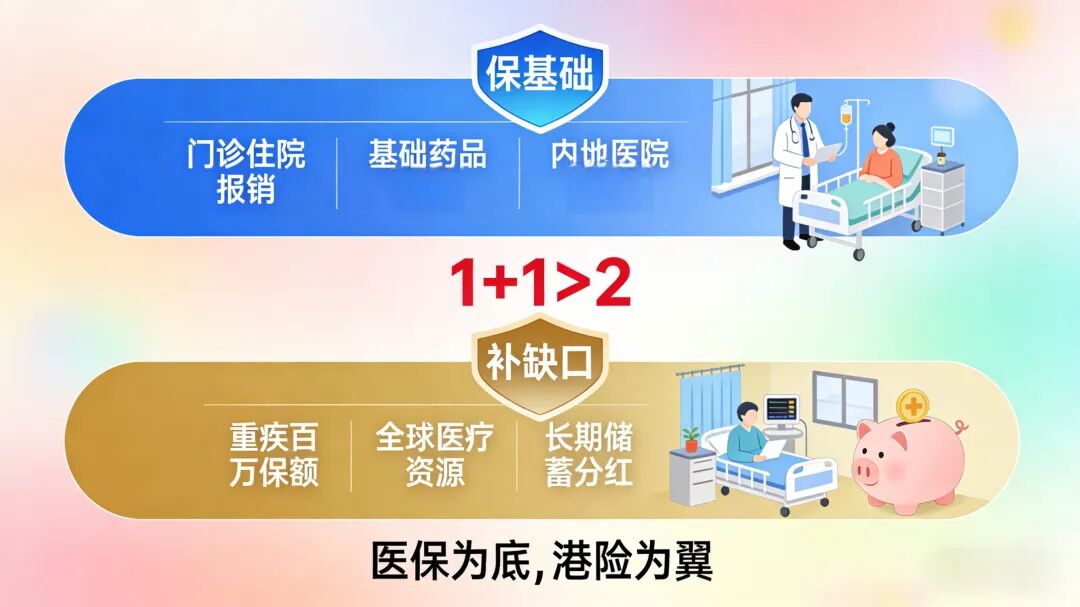 保基础

门诊住院报销

基础药品

内地医院

1+1>2

补缺口

重疾百万保额

全球医疗资源

长期储蓄分红

医保为底,港险为翼